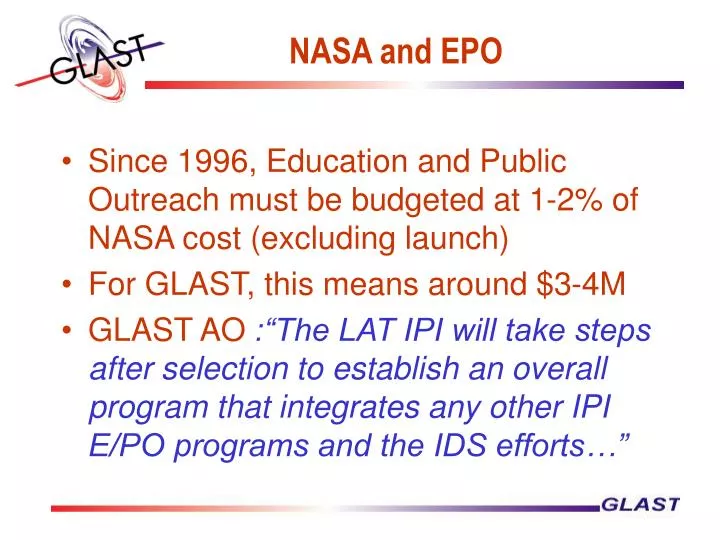 GLAST

NASA and EPO

• Since 1996, Education and Public Outreach must be budgeted at 1-2% of NASA cost (excluding launch)

• For GLAST, this means around \$3-4M

• GLAST AO :“The LAT IPI will take steps after selection to establish an overall program that integrates any other IPI E/PO programs and the IDS efforts…”

GLAST